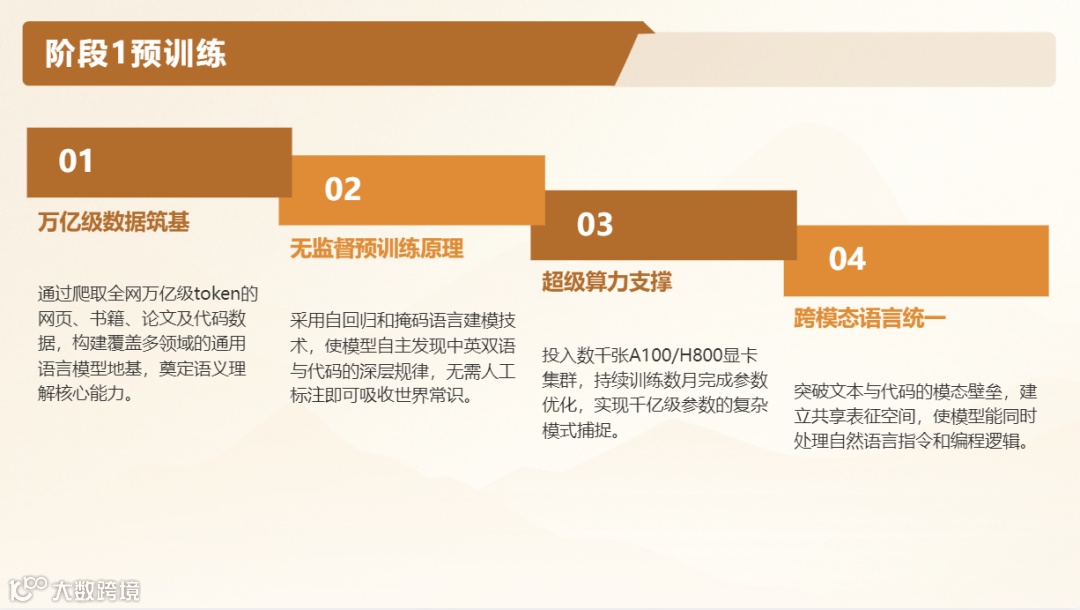 阶段1预训练

01

万亿级数据筑基

通过爬取全网万亿级token的网页、书籍、论文及代码数据，构建覆盖多领域的通用语言模型地基，奠定语义理解核心能力。

02

无监督预训练原理

采用自回归和掩码语言建模技术，使模型自主发现中英双语与代码的深层规律，无需人工标注即可吸收世界常识。

03

超级算力支撑

投入数千张A100/H800显卡集群，持续训练数月完成参数优化，实现千亿级参数的复杂模式捕捉。

04

跨模态语言统一

突破文本与代码的模态壁垒，建立共享表征空间，使模型能同时处理自然语言指令和编程逻辑。

大数跨境